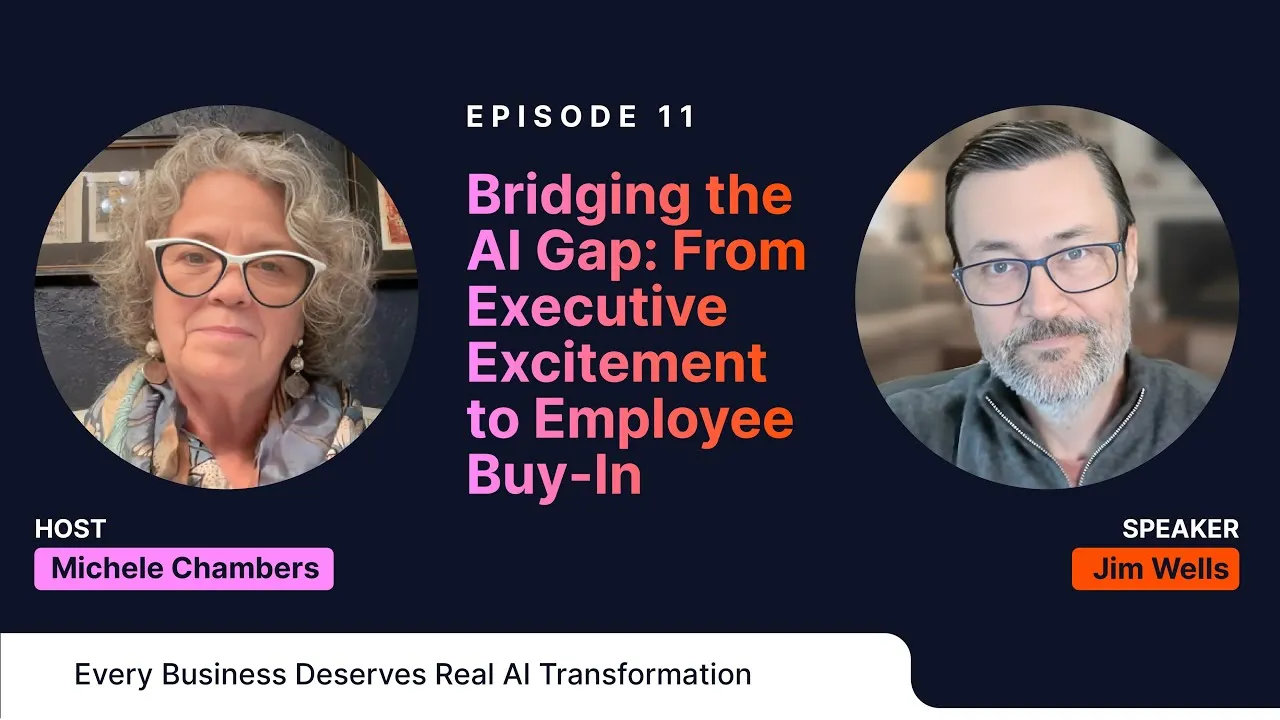 EPISODE 11

Bridging the AI Gap: From Executive Excitement to Employee Buy-In

HOST
Michele Chambers

SPEAKER
Jim Wells

Every Business Deserves Real AI Transformation